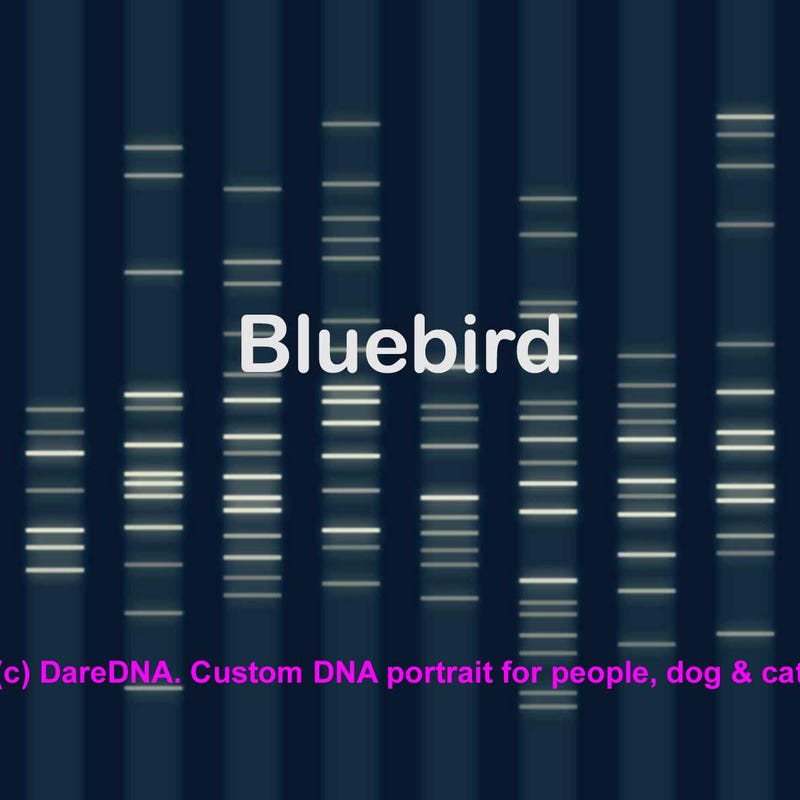 Bluebird

(c) DareDNA. Custom DNA portrait for people, dog & cat